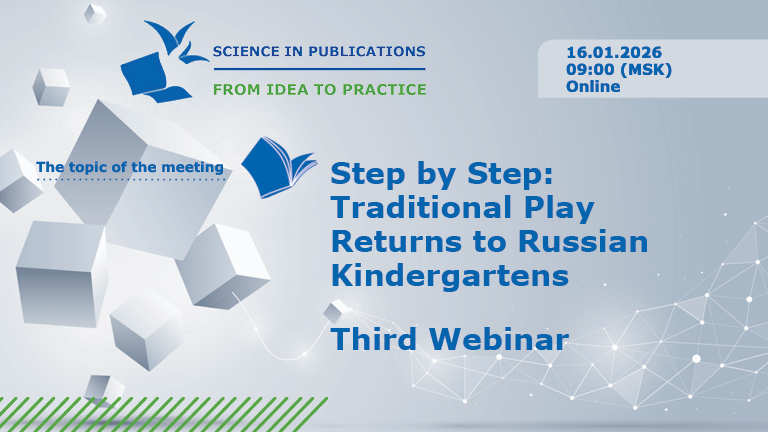 SCIENCE IN PUBLICATIONS
FROM IDEA TO PRACTICE

16.01.2026
09:00 (MSK)
Online

The topic of the meeting

Step by Step: Traditional Play Returns to Russian Kindergartens

Third Webinar